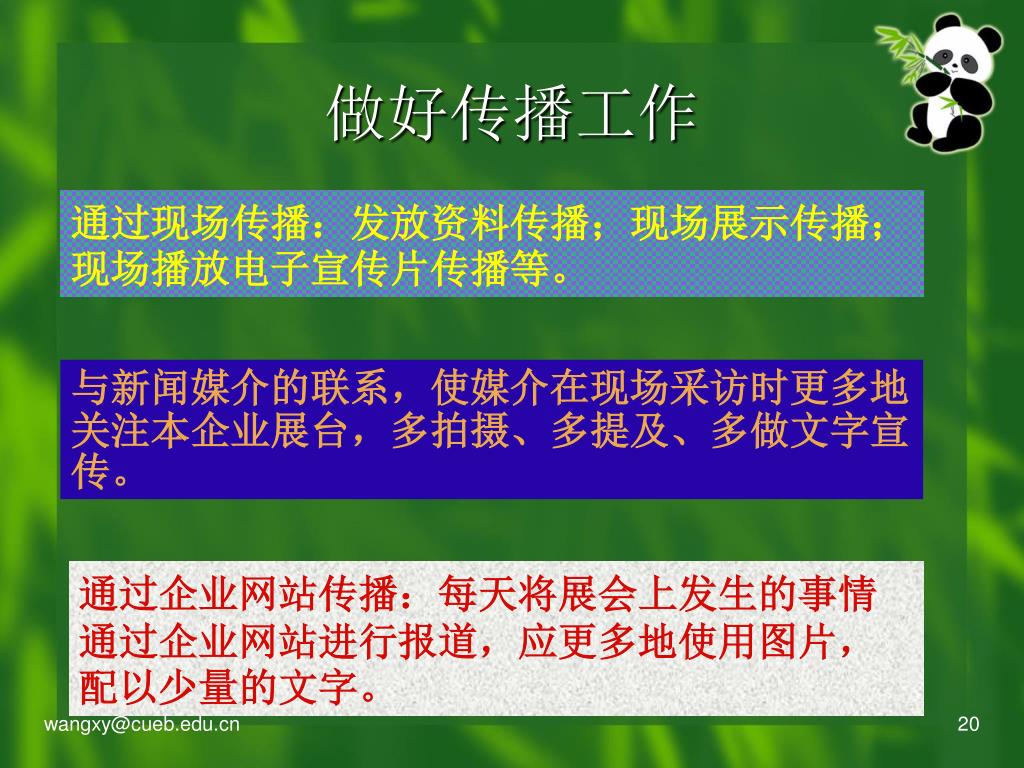 做好传播工作

通过现场传播：发放资料传播；现场展示传播；现场播放电子宣传片传播等。

与新闻媒介的联系，使媒介在现场采访时更多地关注本企业展台，多拍摄、多提及、多做文字宣传。

通过企业网站传播：每天将展会上发生的事情通过企业网站进行报道，应更多地使用图片，配以少量的文字。

wangxy@cueb.edu.cn

20